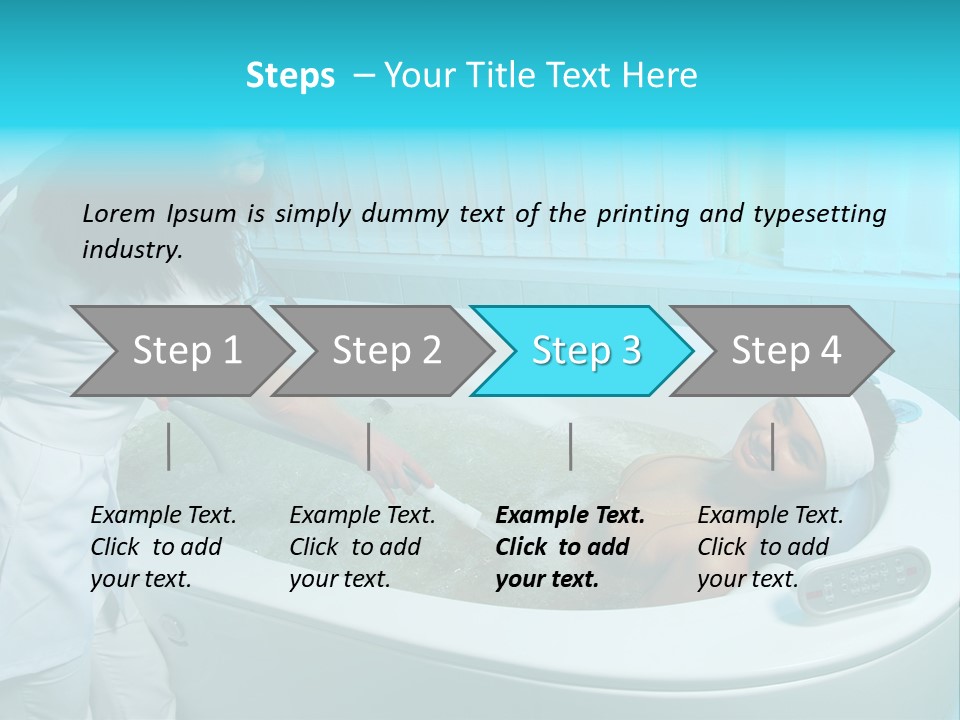 Steps – Your Title Text Here

Lorem Ipsum is simply dummy text of the printing and typesetting industry.

Step 1

Step 2

Step 3

Step 4

Example Text. Click to add your text.

Example Text. Click to add your text.

Example Text. Click to add your text.

Example Text. Click to add your text.